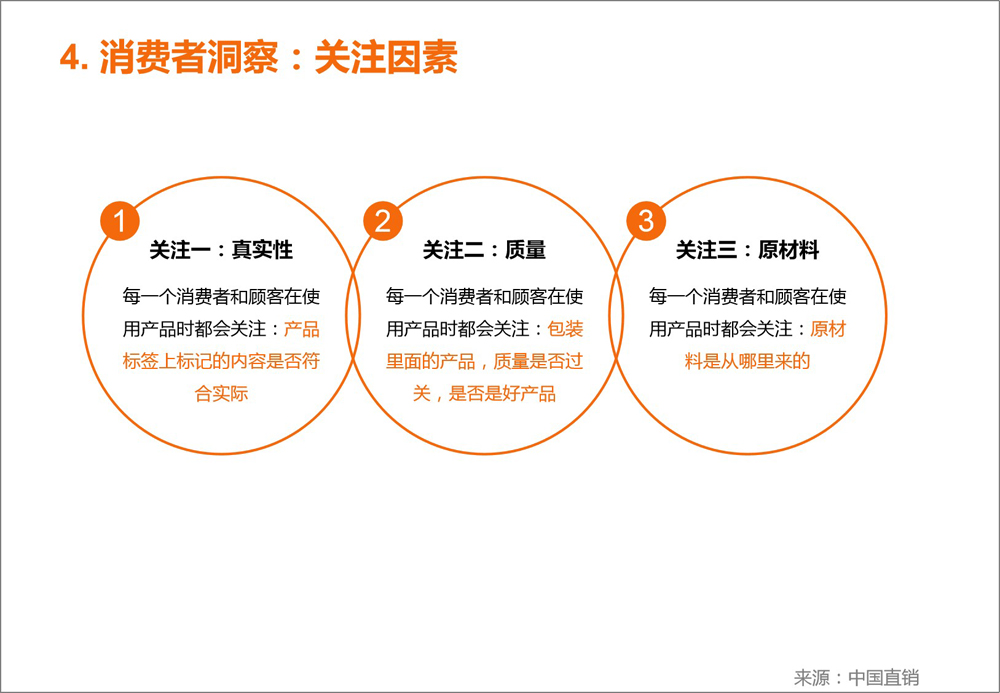 4. 消费者洞察：关注因素

1
关注一：真实性
每一个消费者和顾客在使用产品时都会关注：产品标签上标记的内容是否符合实际

2
关注二：质量
每一个消费者和顾客在使用产品时都会关注：包装里面的产品，质量是否过关，是否是好产品

3
关注三：原材料
每一个消费者和顾客在使用产品时都会关注：原材料是从哪里来的

来源：中国直销